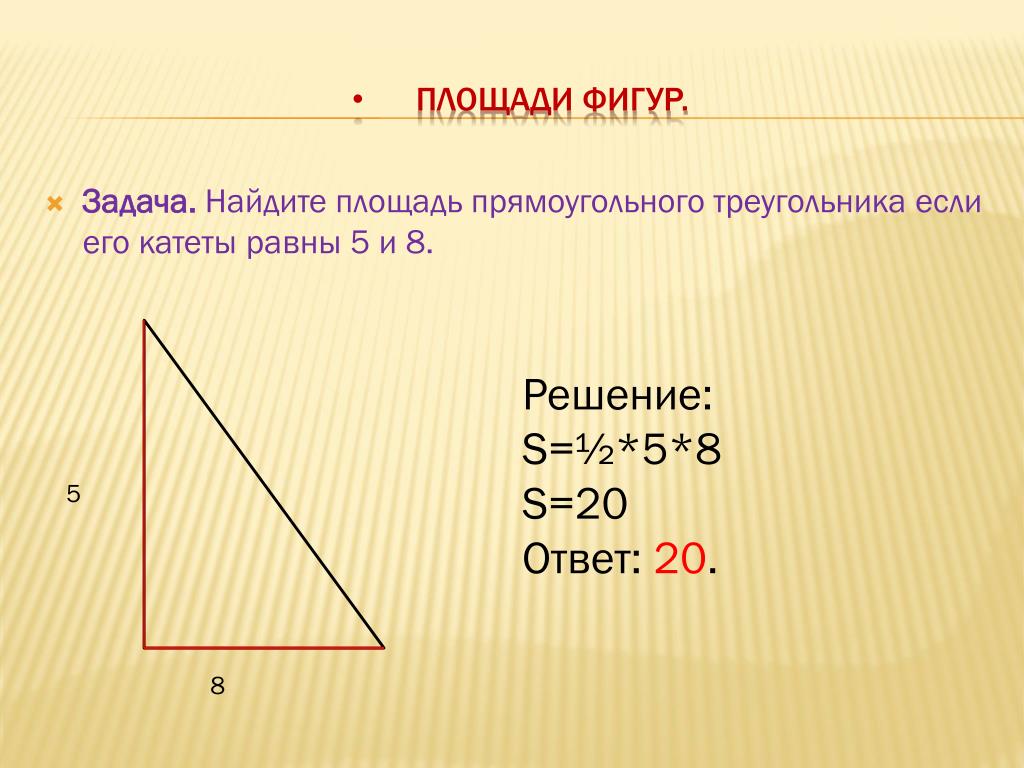 • ПЛОЩАДИ ФИГУР.

Задача. Найдите площадь прямоугольного треугольника если его катеты равны 5 и 8.

5

8

Решение:
$S=\frac{1}{2}*5*8$
$S=20$
Ответ: 20.